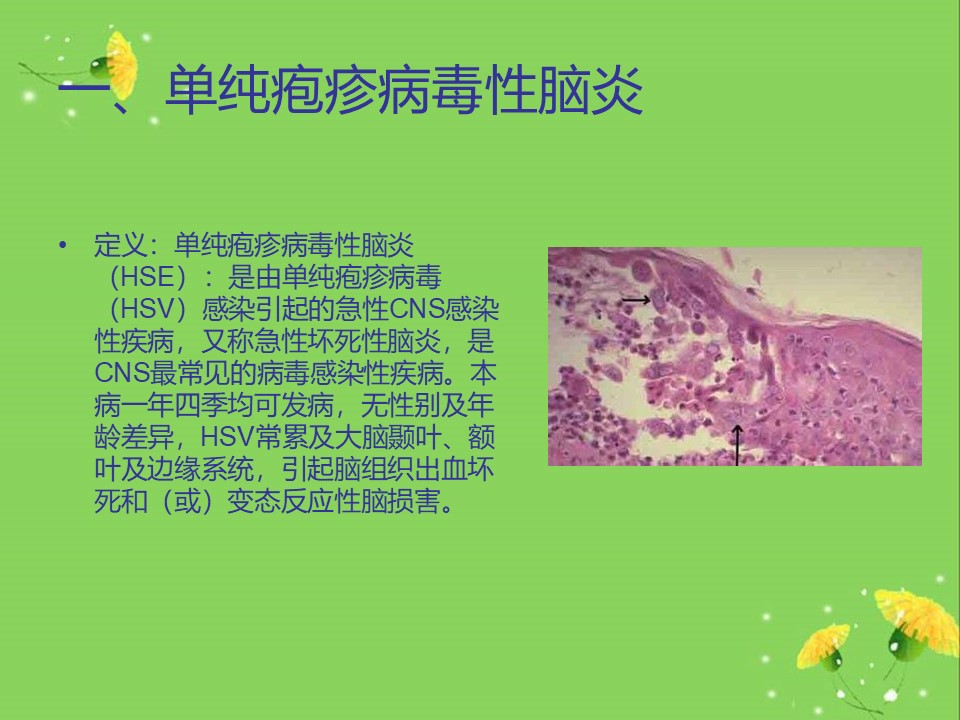 一、单纯疱疹病毒性脑炎

• 定义：单纯疱疹病毒性脑炎（HSE）：是由单纯疱疹病毒（HSV）感染引起的急性CNS感染性疾病，又称急性坏死性脑炎，是CNS最常见的病毒感染性疾病。本病一年四季均可发病，无性别及年龄差异，HSV常累及大脑颞叶、额叶及边缘系统，引起脑组织出血坏死和（或）变态反应性脑损害。